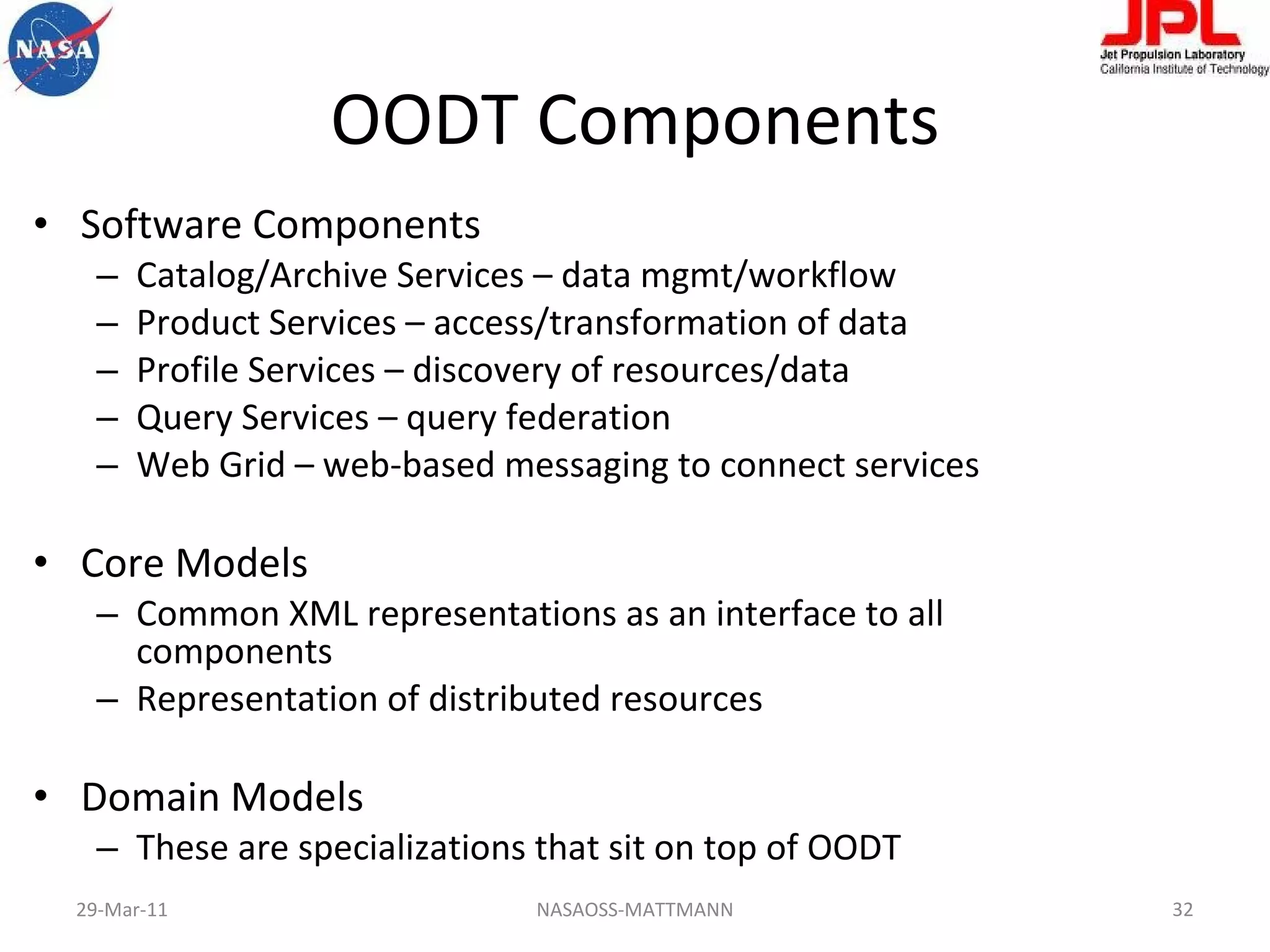 NASA

JPL
Jet Propulsion Laboratory
California Institute of Technology

OODT Components

• Software Components
– Catalog/Archive Services – data mgmt/workflow
– Product Services – access/transformation of data
– Profile Services – discovery of resources/data
– Query Services – query federation
– Web Grid – web-based messaging to connect services

• Core Models
– Common XML representations as an interface to all components
– Representation of distributed resources

• Domain Models
– These are specializations that sit on top of OODT

29-Mar-11
NASAOSS-MATTMANN
32